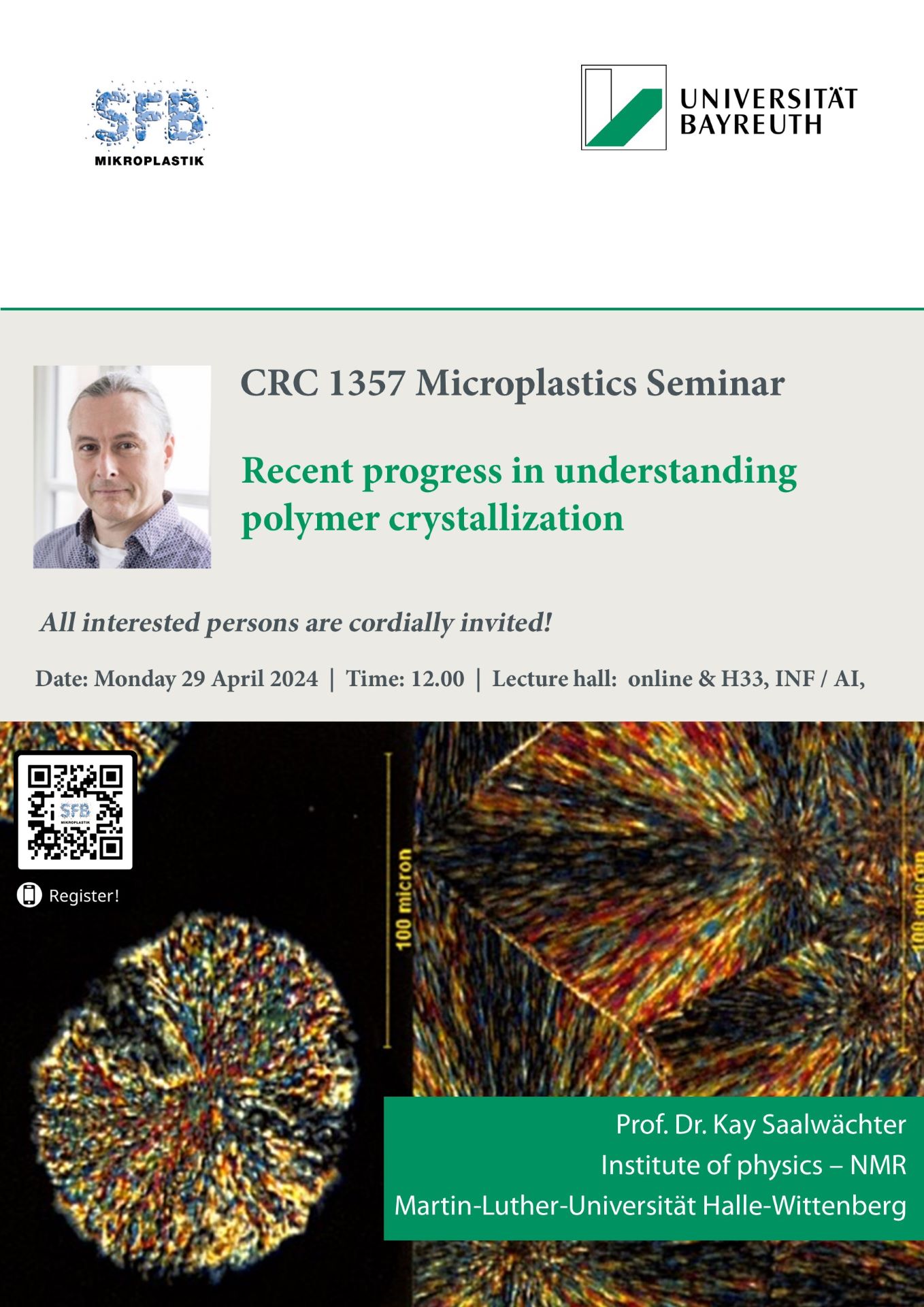 SFB
MIKROPLASTIK

UNIVERSITÄT BAYREUTH

CRC 1357 Microplastics Seminar

Recent progress in understanding polymer crystallization

All interested persons are cordially invited!

Date: Monday 29 April 2024 | Time: 12.00 | Lecture hall: online & H33, INF / AI,

SFB
MIKROPLASTIK

Register!

100 micron

100 micron

Prof. Dr. Kay Saalwächter
Institute of physics – NMR
Martin-Luther-Universität Halle-Wittenberg